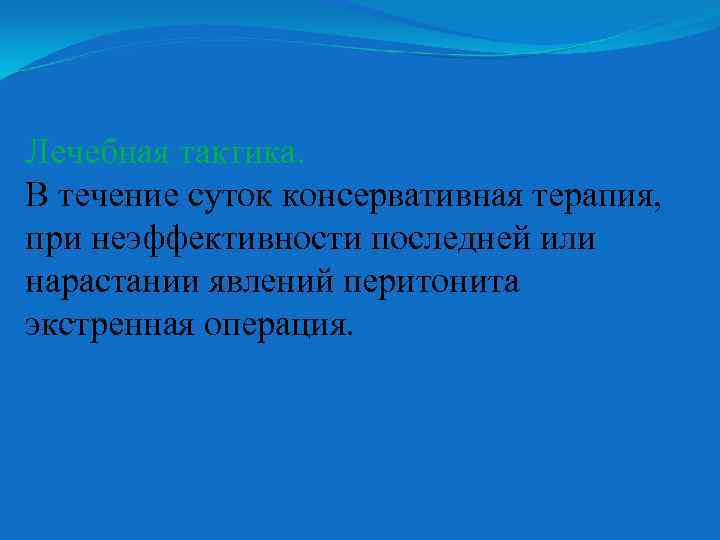 Лечебная тактика.
В течение суток консервативная терапия, при неэффективности последней или нарастании явлений перитонита экстренная операция.